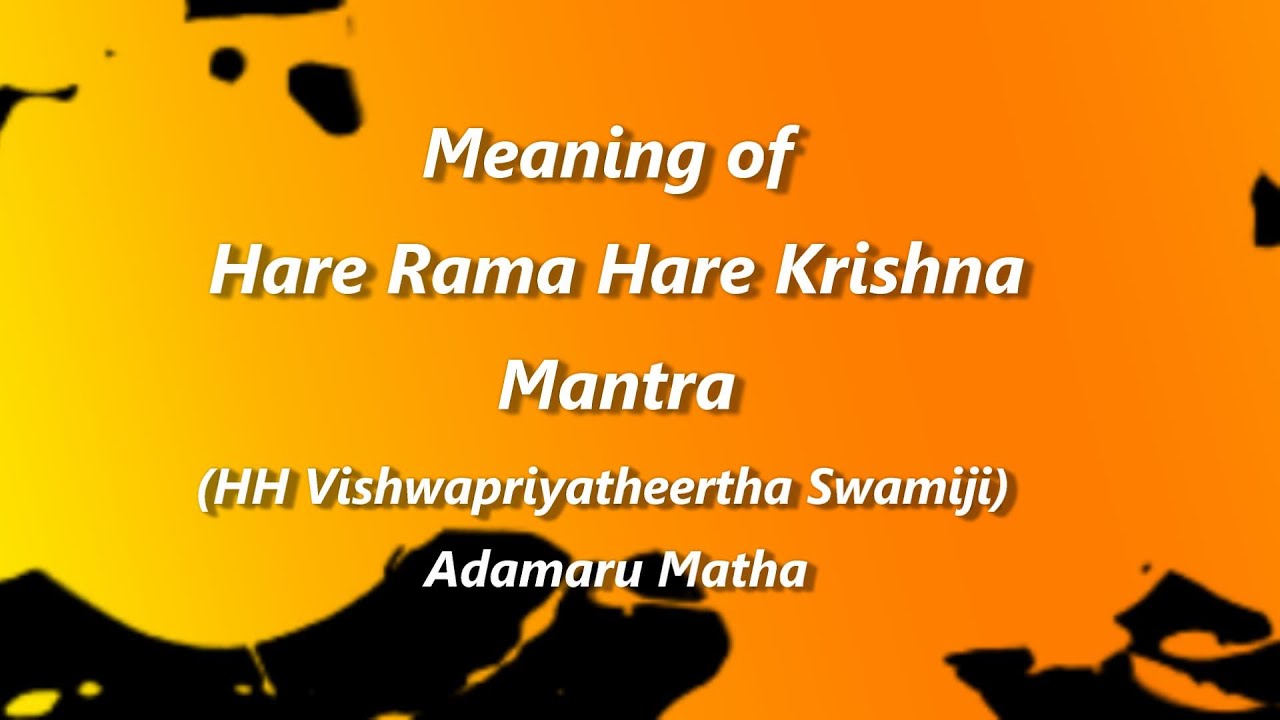 Meaning of
Hare Rama Hare Krishna
Mantra
(HH Vishwapriyatheertha Swamiji)
Adamaru Matha